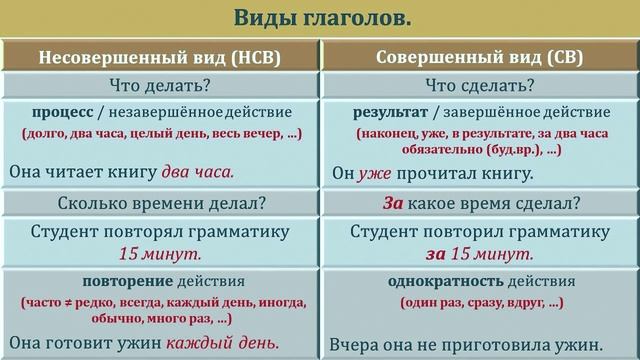 Виды глаголов.

| Несовершенный вид (НСВ) | Совершенный вид (СВ) |
|---|---|
| Что делать? | Что сделать? |
| процесс / незавершённое действие (долго, два часа, целый день, весь вечер, ...) Она читает книгу два часа. | результат / завершённое действие (наконец, уже, в результате, за два часа обязательно (буд.вр.), ...) Он уже прочитал книгу. |
| Сколько времени делал? | За какое время сделал? |
| Студент повторял грамматику 15 минут. | Студент повторил грамматику за 15 минут. |
| повторение действия (часто ≠ редко, всегда, каждый день, иногда, обычно, много раз, ...) Она готовит ужин каждый день. | однократность действия (один раз, сразу, вдруг, ...) Вчера она не приготовила ужин. |